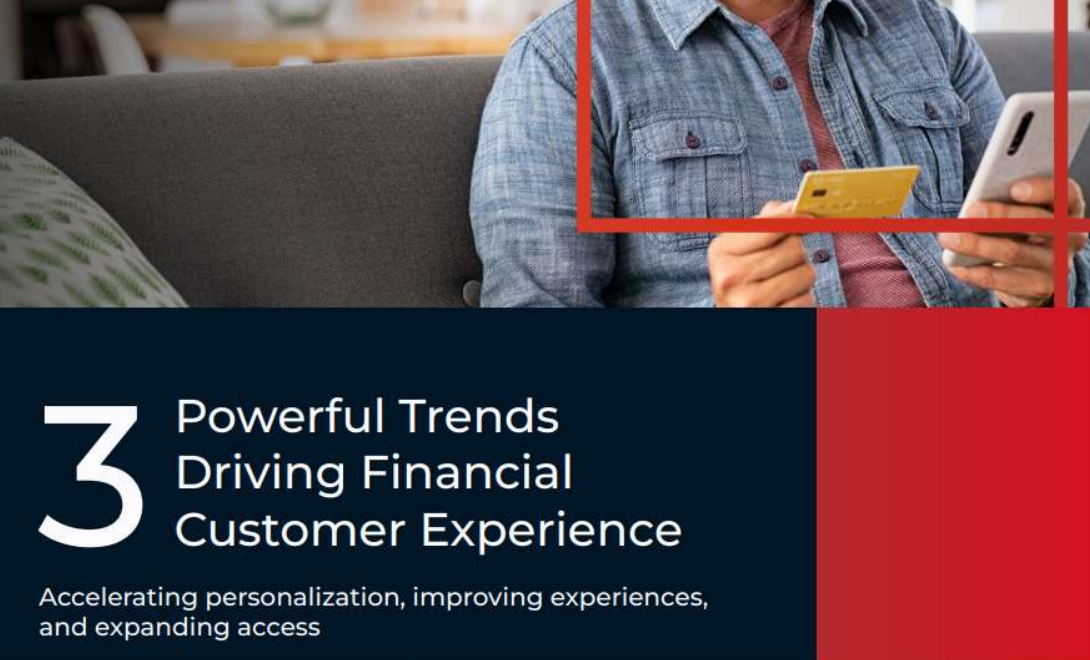 3 Powerful Trends Driving Financial Customer Experience

Accelerating personalization, improving experiences, and expanding access